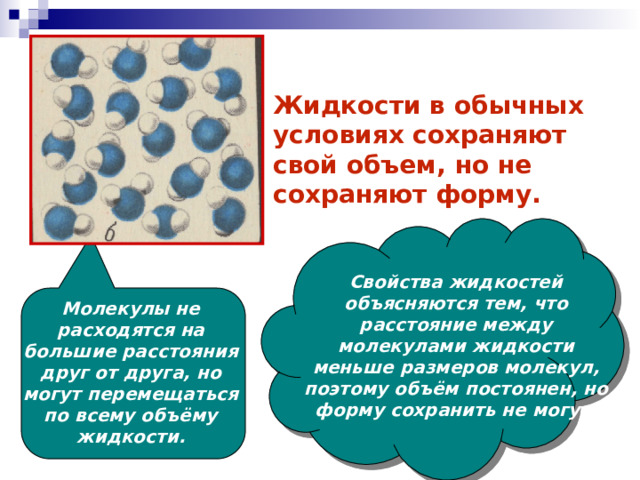 б

Жидкости в обычных условиях сохраняют свой объем, но не сохраняют форму.

Молекулы не расходятся на большие расстояния друг от друга, но могут перемещаться по всему объёму жидкости.

Свойства жидкостей объясняются тем, что расстояние между молекулами жидкости меньше размеров молекул, поэтому объём постоянен, но форму сохранить не могу